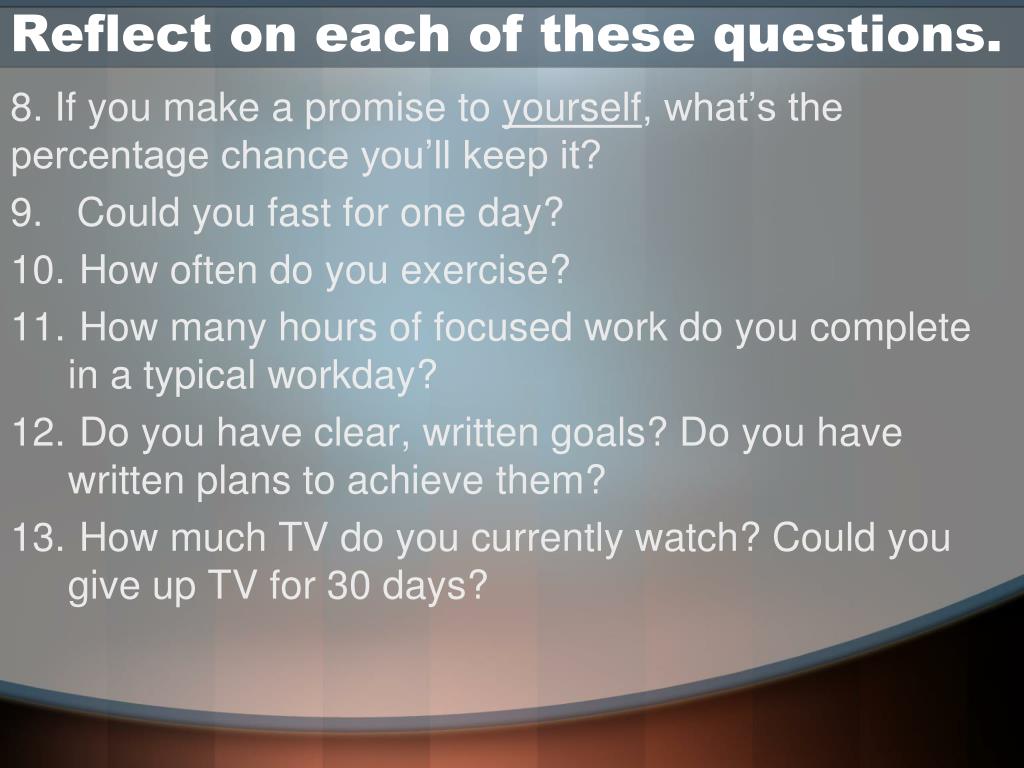 Reflect on each of these questions.

8. If you make a promise to yourself, what’s the percentage chance you’ll keep it?

9. Could you fast for one day?

10. How often do you exercise?

11. How many hours of focused work do you complete in a typical workday?

12. Do you have clear, written goals? Do you have written plans to achieve them?

13. How much TV do you currently watch? Could you give up TV for 30 days?